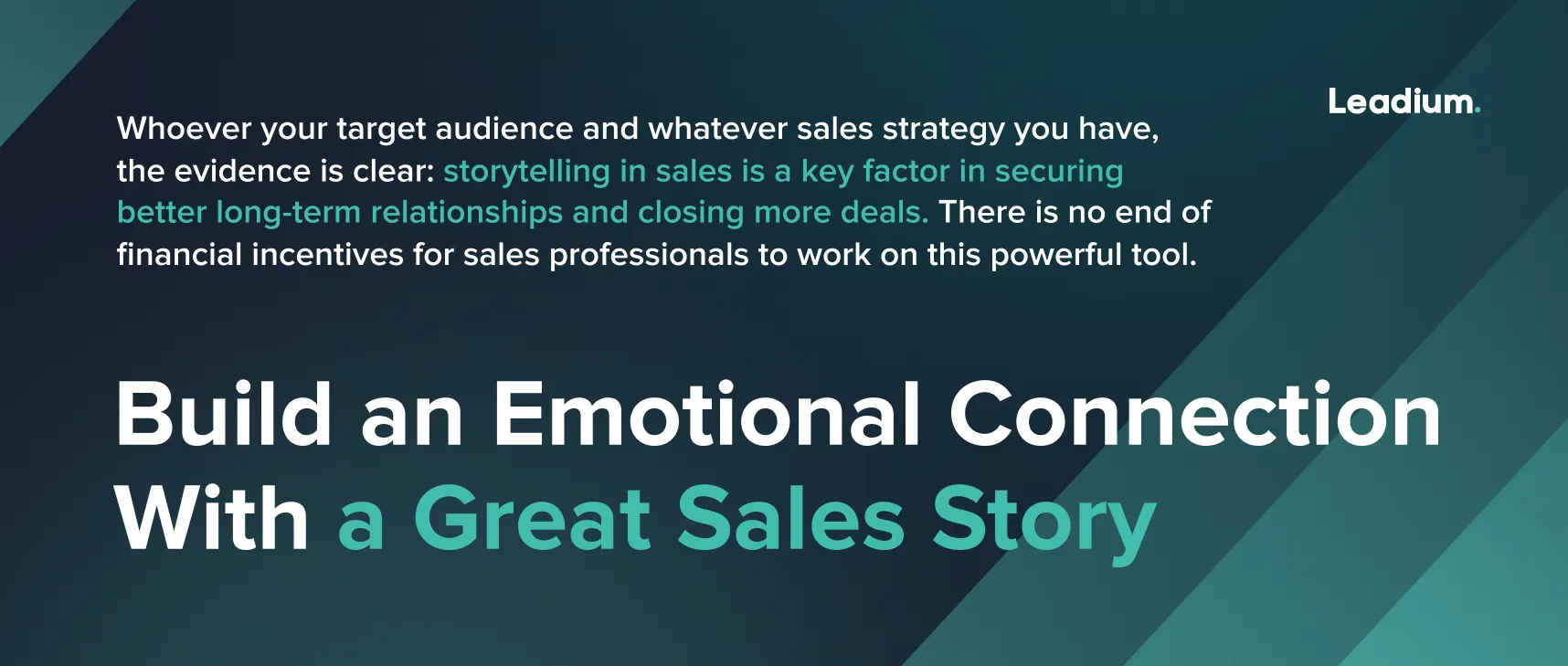 Leadium.

Whoever your target audience and whatever sales strategy you have, the evidence is clear: storytelling in sales is a key factor in securing better long-term relationships and closing more deals. There is no end of financial incentives for sales professionals to work on this powerful tool.

Build an Emotional Connection With a Great Sales Story